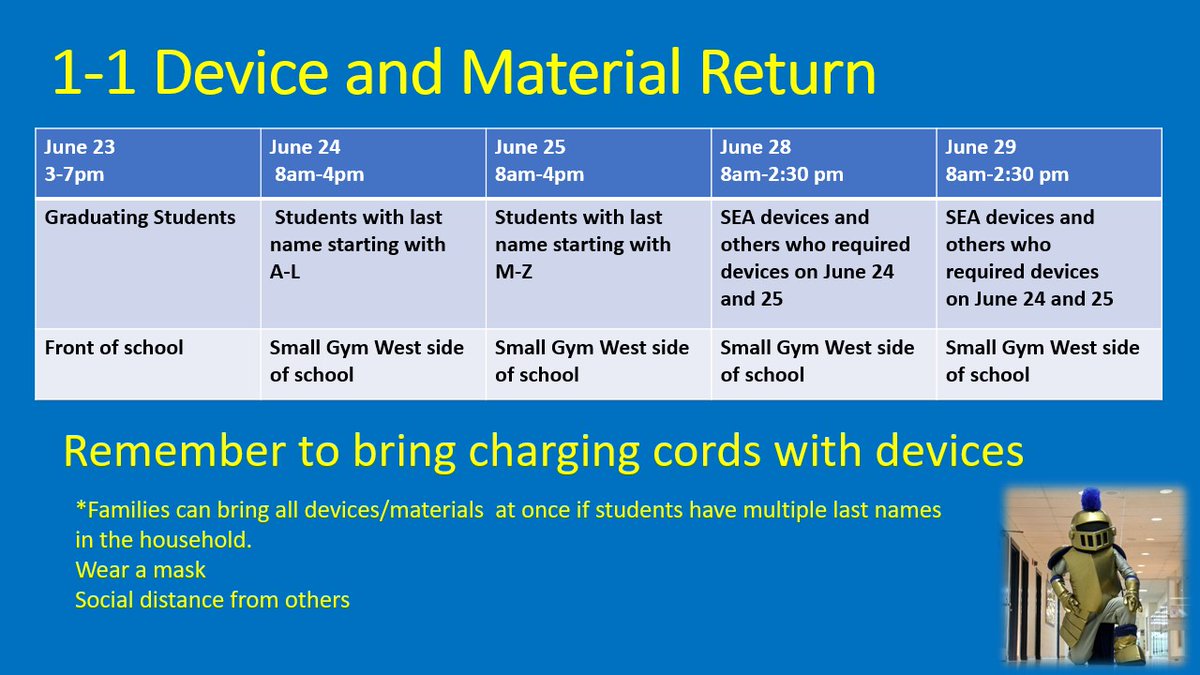 1-1 Device and Material Return

| June 23 3-7pm | June 24 8am-4pm | June 25 8am-4pm | June 28 8am-2:30 pm | June 29 8am-2:30 pm |
|---|---|---|---|---|
| Graduating Students | Students with last name starting with A-L | Students with last name starting with M-Z | SEA devices and others who required devices on June 24 and 25 | SEA devices and others who required devices on June 24 and 25 |
| Front of school | Small Gym West side of school | Small Gym West side of school | Small Gym West side of school | Small Gym West side of school |

Remember to bring charging cords with devices

*Families can bring all devices/materials at once if students have multiple last names in the household.
Wear a mask
Social distance from others